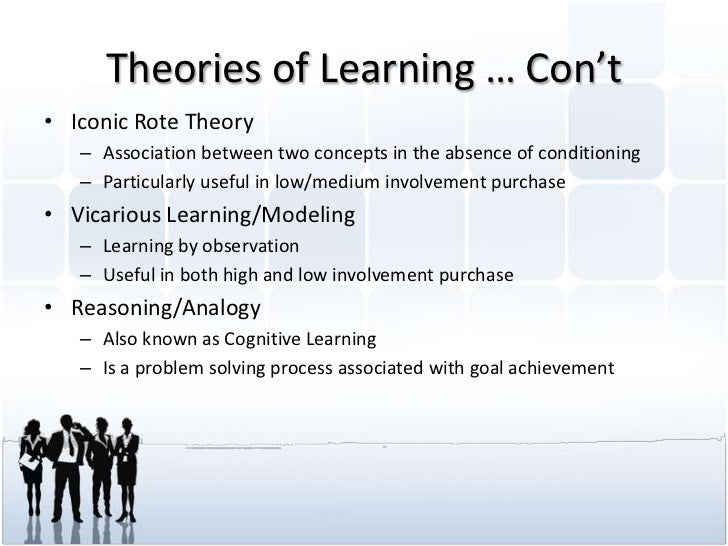 Theories of Learning … Con't

• Iconic Rote Theory
– Association between two concepts in the absence of conditioning
– Particularly useful in low/medium involvement purchase
• Vicarious Learning/Modeling
– Learning by observation
– Useful in both high and low involvement purchase
• Reasoning/Analogy
– Also known as Cognitive Learning
– Is a problem solving process associated with goal achievement